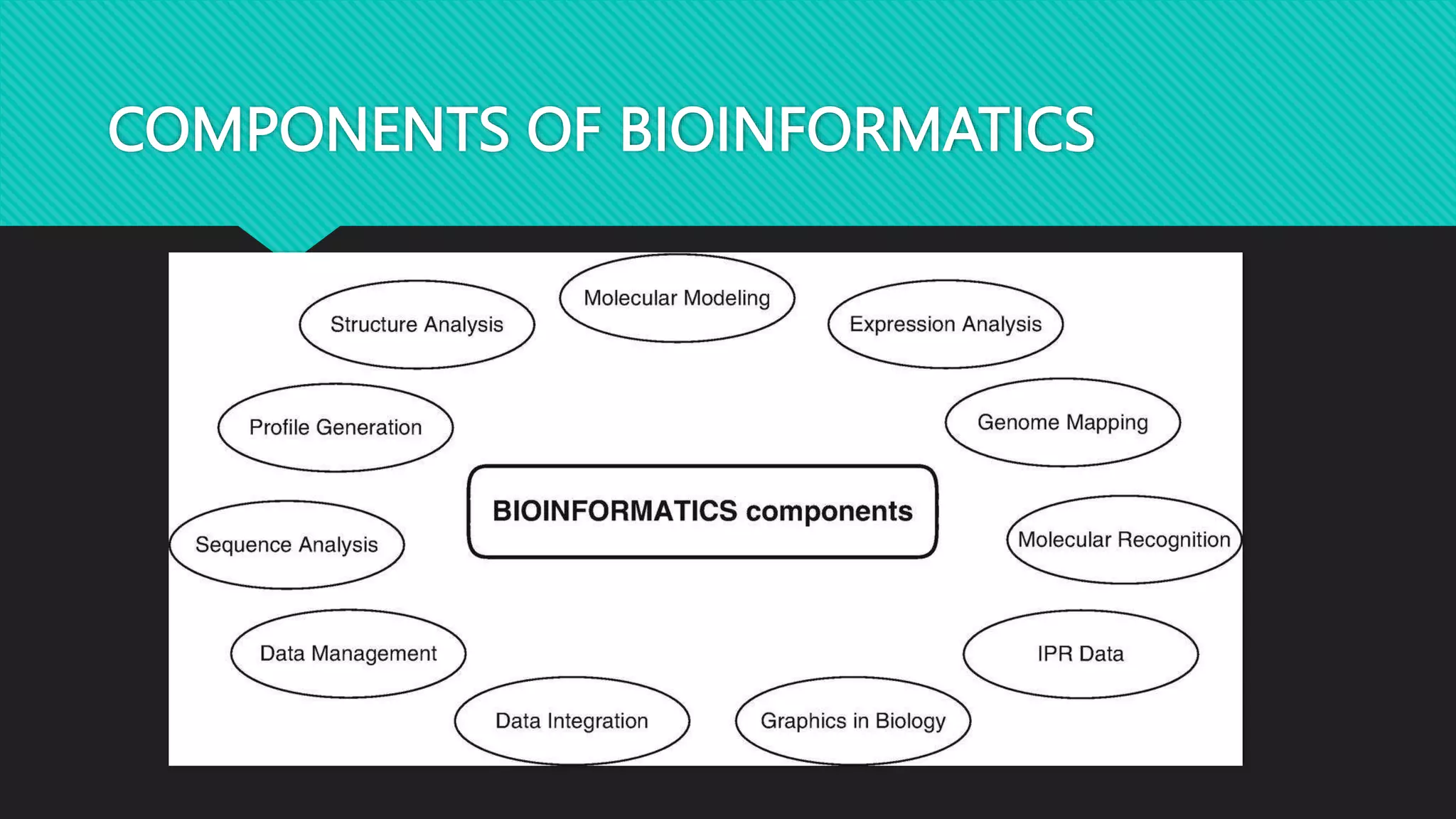 COMPONENTS OF BIOINFORMATICS

Molecular Modeling

Structure Analysis

Expression Analysis

Profile Generation

Genome Mapping

BIOINFORMATICS components

Sequence Analysis

Molecular Recognition

Data Management

IPR Data

Data Integration

Graphics in Biology